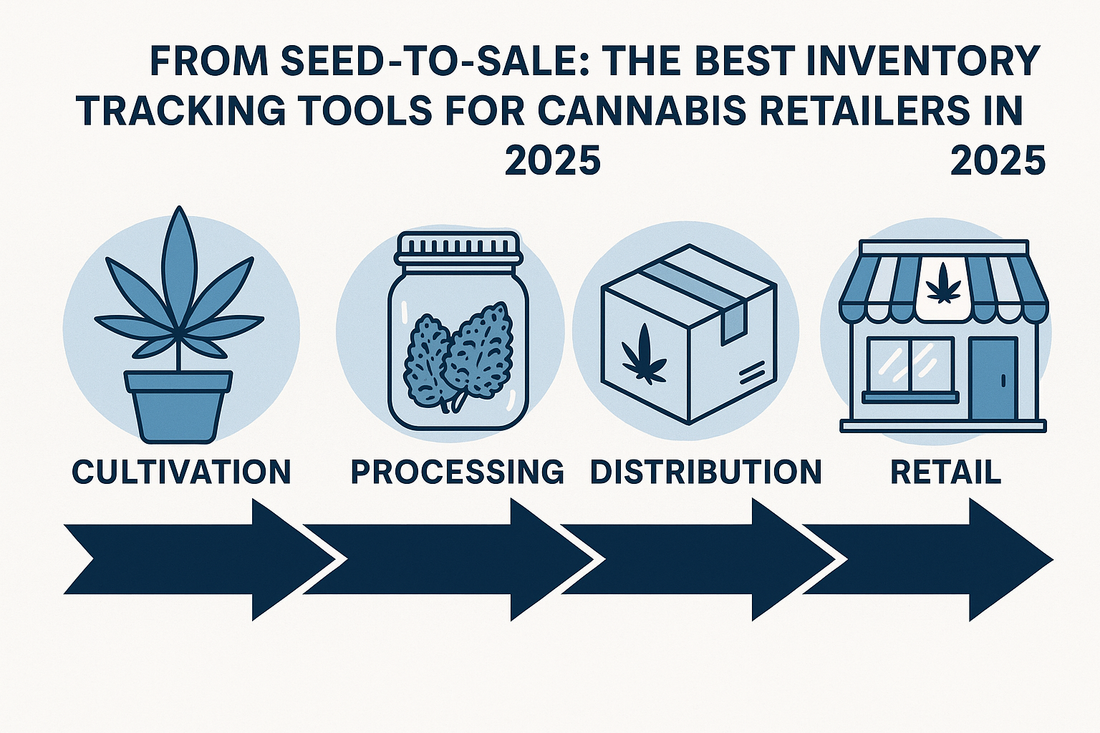 FROM SEED-TO-SALE: THE BEST INVENTORY TRACKING TOOLS FOR CANNABIS RETAILERS IN 2025 2025

CULTIVATION PROCESSING DISTRIBUTION RETAIL